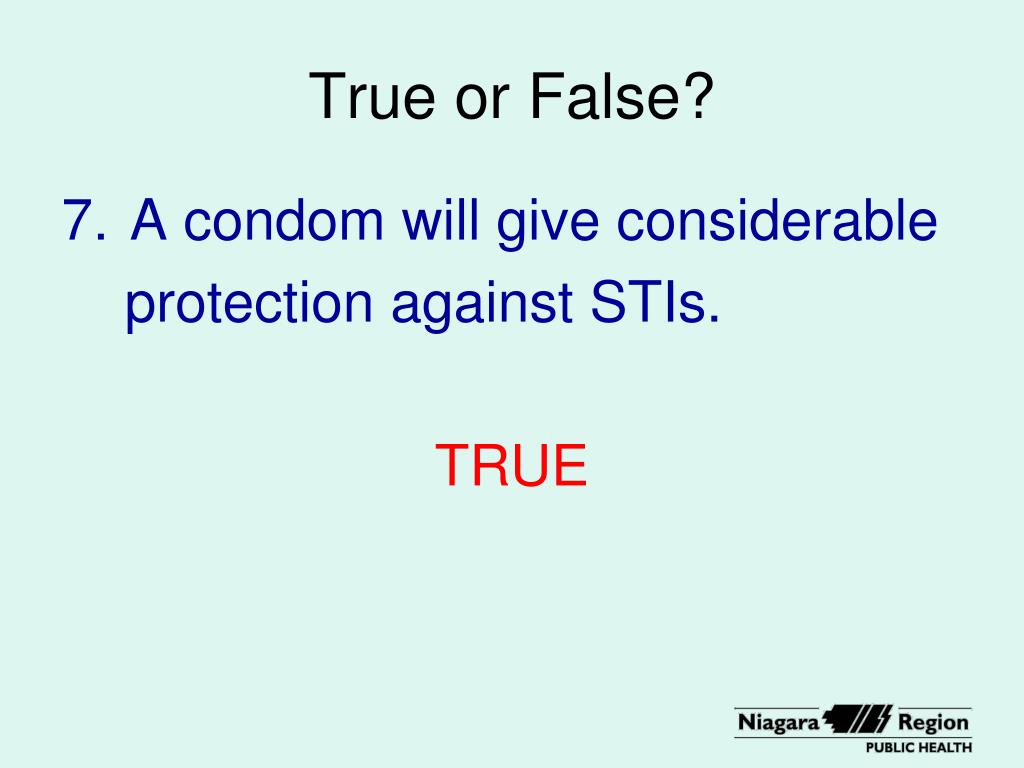 True or False?

7. A condom will give considerable protection against STIs.

TRUE

Niagara Region
PUBLIC HEALTH